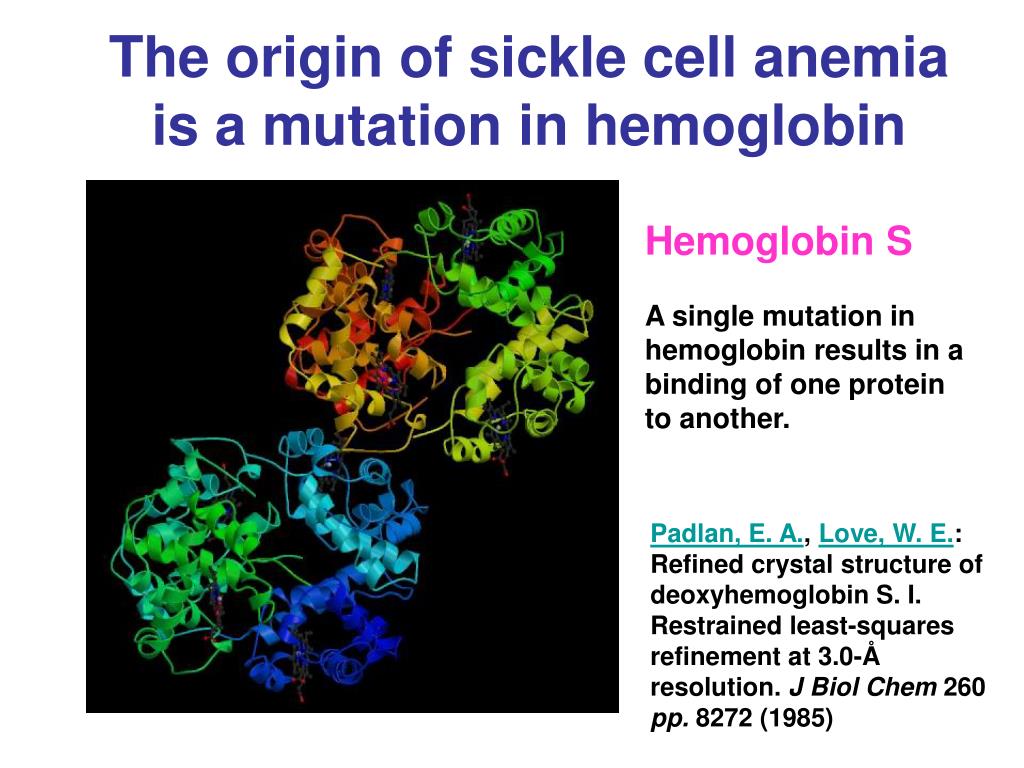 The origin of sickle cell anemia is a mutation in hemoglobin

Hemoglobin S

A single mutation in hemoglobin results in a binding of one protein to another.

Padlan, E. A., Love, W. E.: Refined crystal structure of deoxyhemoglobin S. I. Restrained least-squares refinement at 3.0-Å resolution. J Biol Chem 260 pp. 8272 (1985)